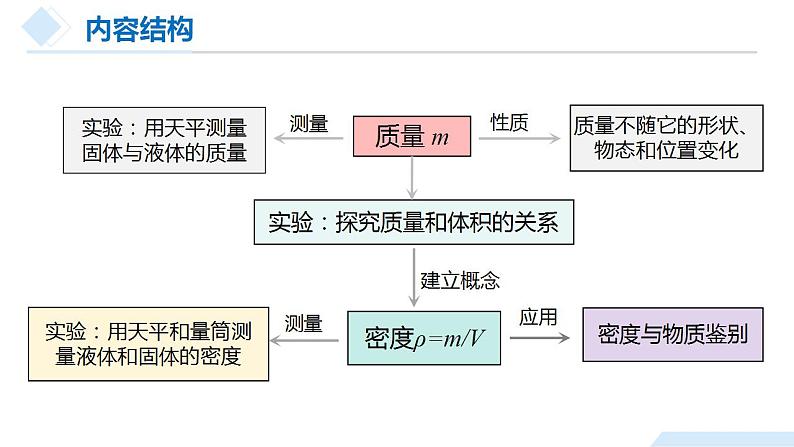 内容结构

实验：用天平测量固体与液体的质量

测量

质量 $m$

性质

质量不随它的形状、物态和位置变化

实验：探究质量和体积的关系

建立概念

实验：用天平和量筒测量液体和固体的密度

测量

密度$\rho=m/V$

应用

密度与物质鉴别